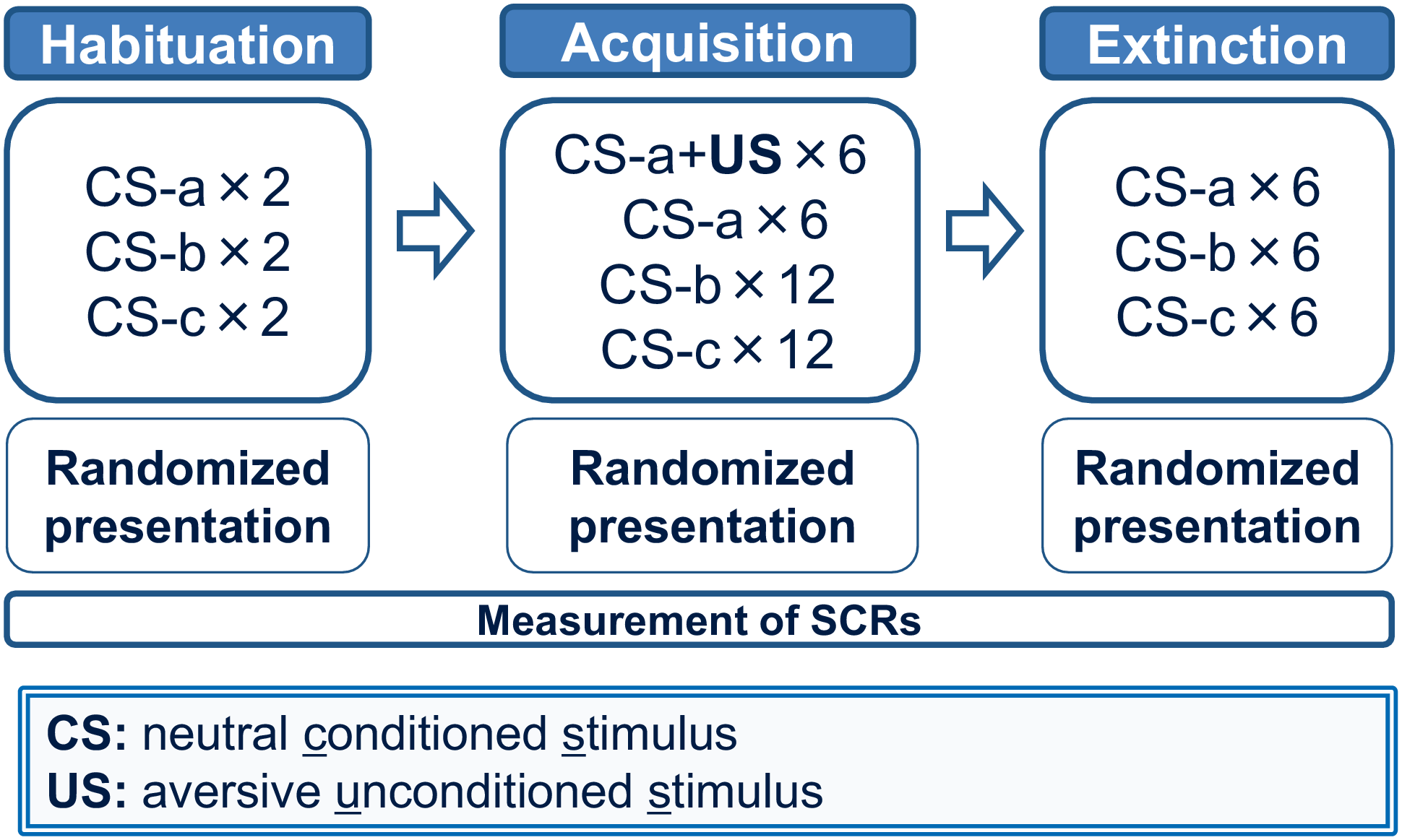 Habituation

CS-a × 2
CS-b × 2
CS-c × 2

Randomized presentation

Acquisition

CS-a+US × 6
CS-a × 6
CS-b × 12
CS-c × 12

Randomized presentation

Extinction

CS-a × 6
CS-b × 6
CS-c × 6

Randomized presentation

Measurement of SCRs

CS: neutral conditioned stimulus
US: aversive unconditioned stimulus